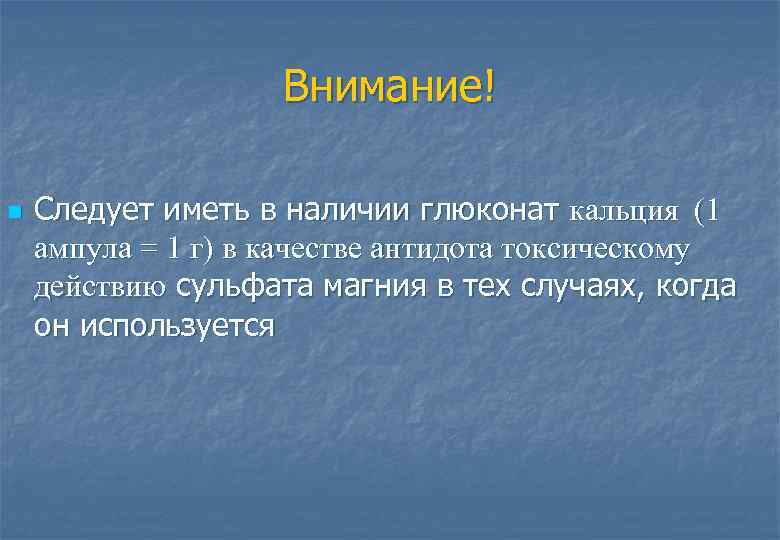 Внимание!

Следует иметь в наличии глюконат кальция (1 ампула = 1 г) в качестве антидота токсическому действию сульфата магния в тех случаях, когда он используется